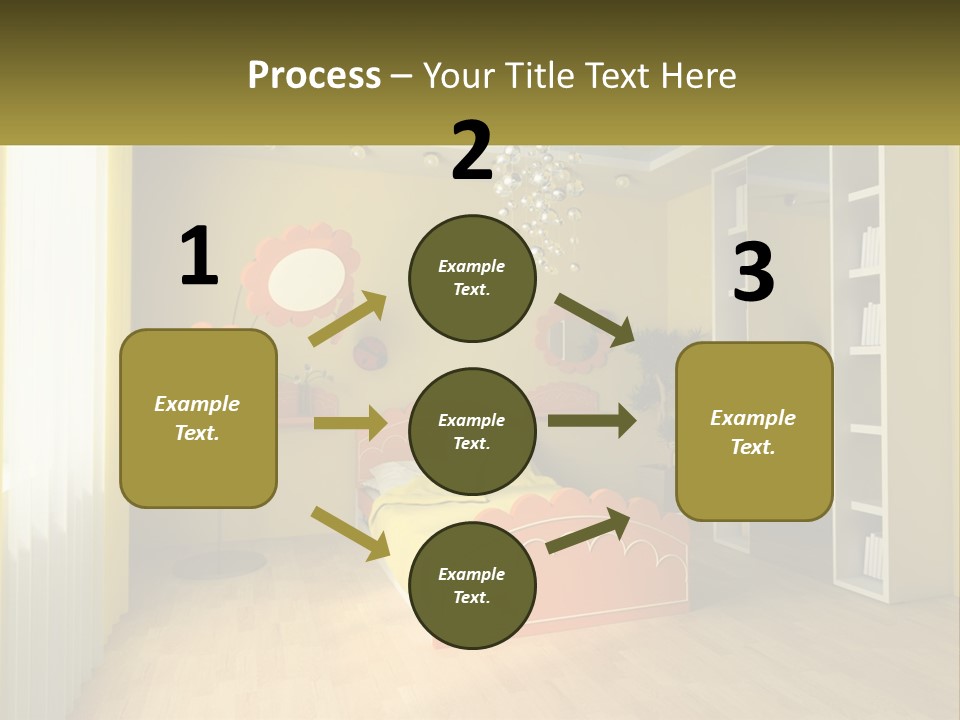 Process – Your Title Text Here

1

Example Text.

2

Example Text.

Example Text.

Example Text.

3

Example Text.